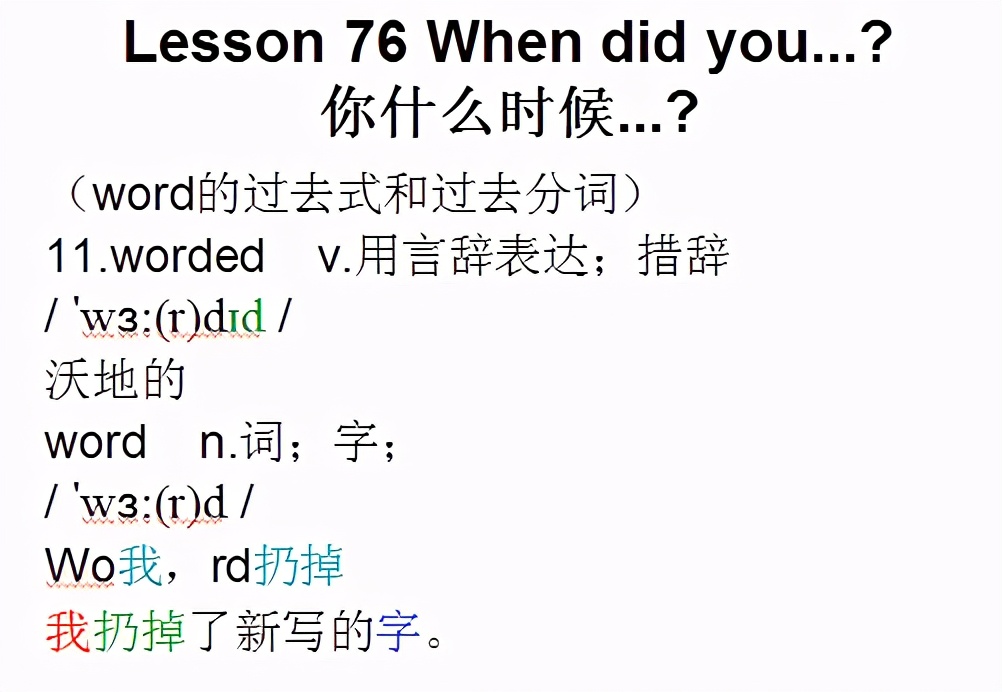 Lesson 76 When did you...?
你什么时候...?

（word的过去式和过去分词）
11.worded v.用言辞表达；措辞
/ 'wɜ:(r)dɪd /
沃地的
word n.词；字；
/ 'wɜ:(r)d /
Wo我，rd扔掉
我扔掉了新写的字。